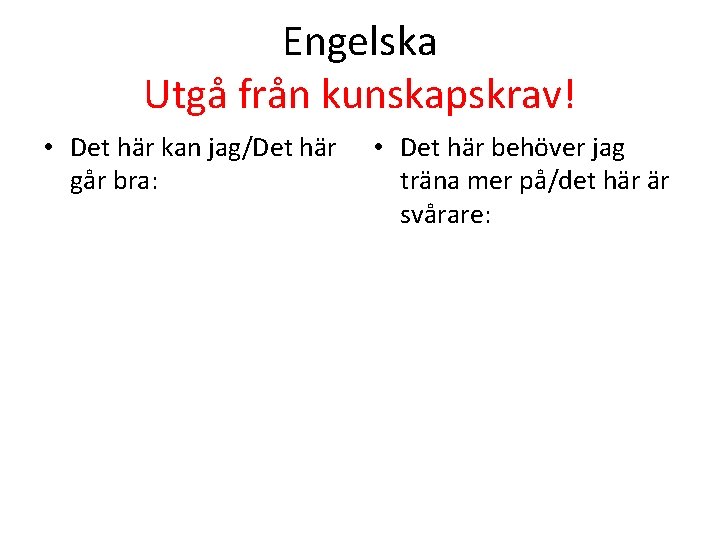 Engelska
Utgå från kunskapskrav!

• Det här kan jag/Det här går bra:

• Det här behöver jag träna mer på/det här är svårare: